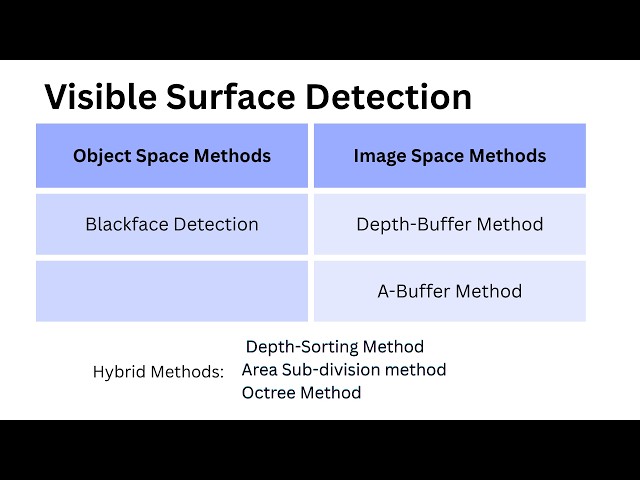 Visible Surface Detection

| Object Space Methods | Image Space Methods |
|---|---|
| Blackface Detection | Depth-Buffer Method |
| | A-Buffer Method |

Hybrid Methods: Depth-Sorting Method
Area Sub-division method
Octree Method